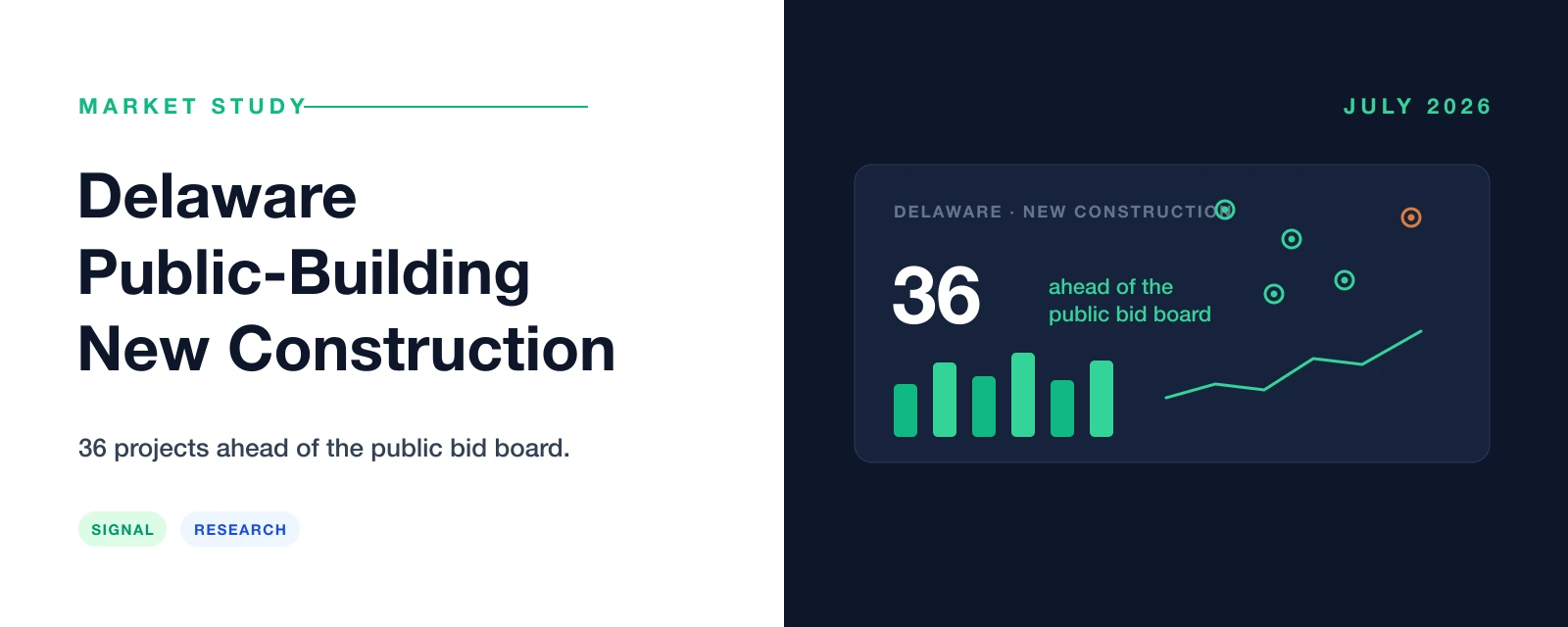 MARKET STUDY

Delaware Public-Building New Construction

36 projects ahead of the public bid board.

SIGNAL

RESEARCH

JULY 2026

DELAWARE · NEW CONSTRUCTION

36

ahead of the public bid board